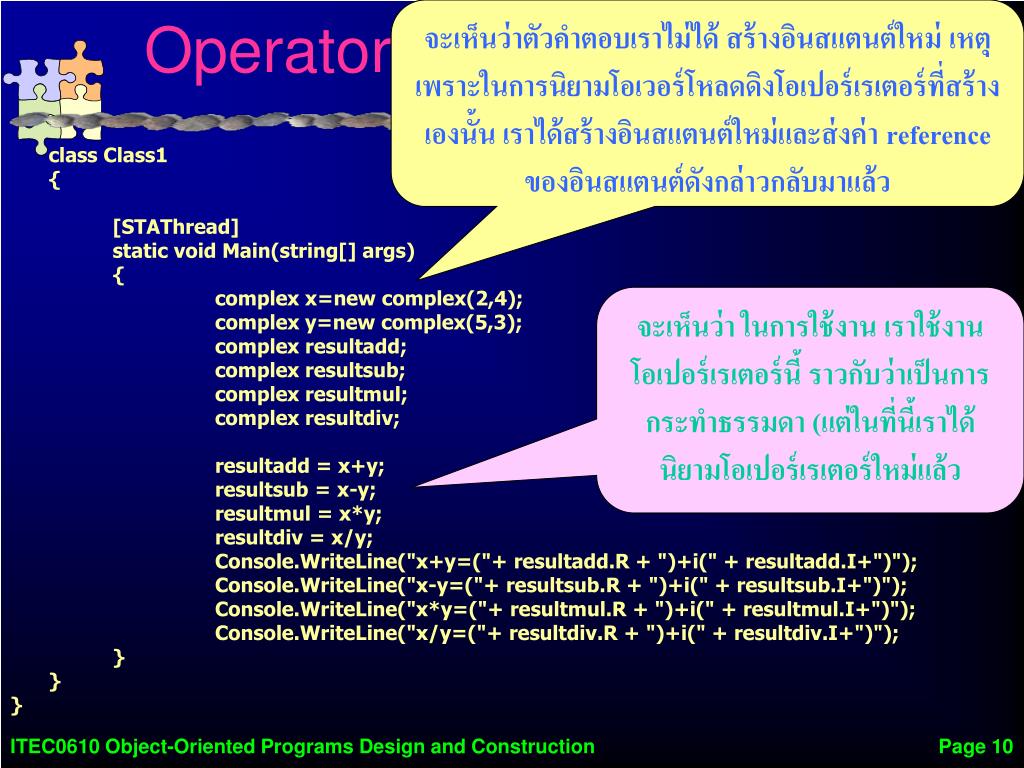 Operator

จะเห็นว่าตัวคำตอบเราไม่ได้ สร้างอินสแตนต์ใหม่ เหตุเพราะในการนิยามโอเวอร์โหลดดิงโอเปอร์เรเตอร์ที่สร้างเองนั้น เราได้สร้างอินสแตนต์ใหม่และส่งค่า reference ของอินสแตนต์ดังกล่าวกลับมาแล้ว

class Class1
{
[STAThread]
static void Main(string[] args)
{
complex x=new complex(2,4);
complex y=new complex(5,3);
complex resultadd;
complex resultsub;
complex resultmul;
complex resultdiv;

resultadd = x+y;
resultsub = x-y;
resultmul = x*y;
resultdiv = x/y;
Console.WriteLine("x+y=("+ resultadd.R + ")+i(" + resultadd.I+")");
Console.WriteLine("x-y=("+ resultsub.R + ")+i(" + resultsub.I+")");
Console.WriteLine("x*y=("+ resultmul.R + ")+i(" + resultmul.I+")");
Console.WriteLine("x/y=("+ resultdiv.R + ")+i(" + resultdiv.I+")");
}
}
}

จะเห็นว่า ในการใช้งาน เราใช้งานโอเปอร์เรเตอร์นี้ ราวกับว่าเป็นการกระทำธรรมดา (แต่ในที่นี้เราได้นิยามโอเปอร์เรเตอร์ใหม่แล้ว

ITEC0610 Object-Oriented Programs Design and Construction
Page 10